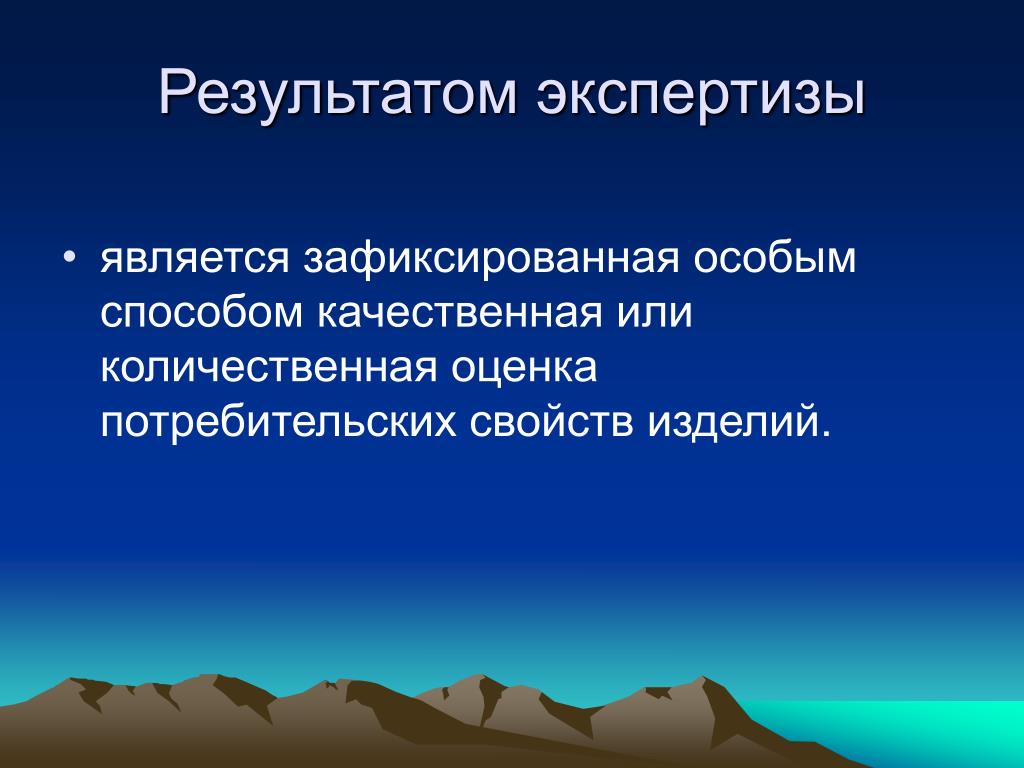 Результатом экспертизы

• является зафиксированная особым способом качественная или количественная оценка потребительских свойств изделий.